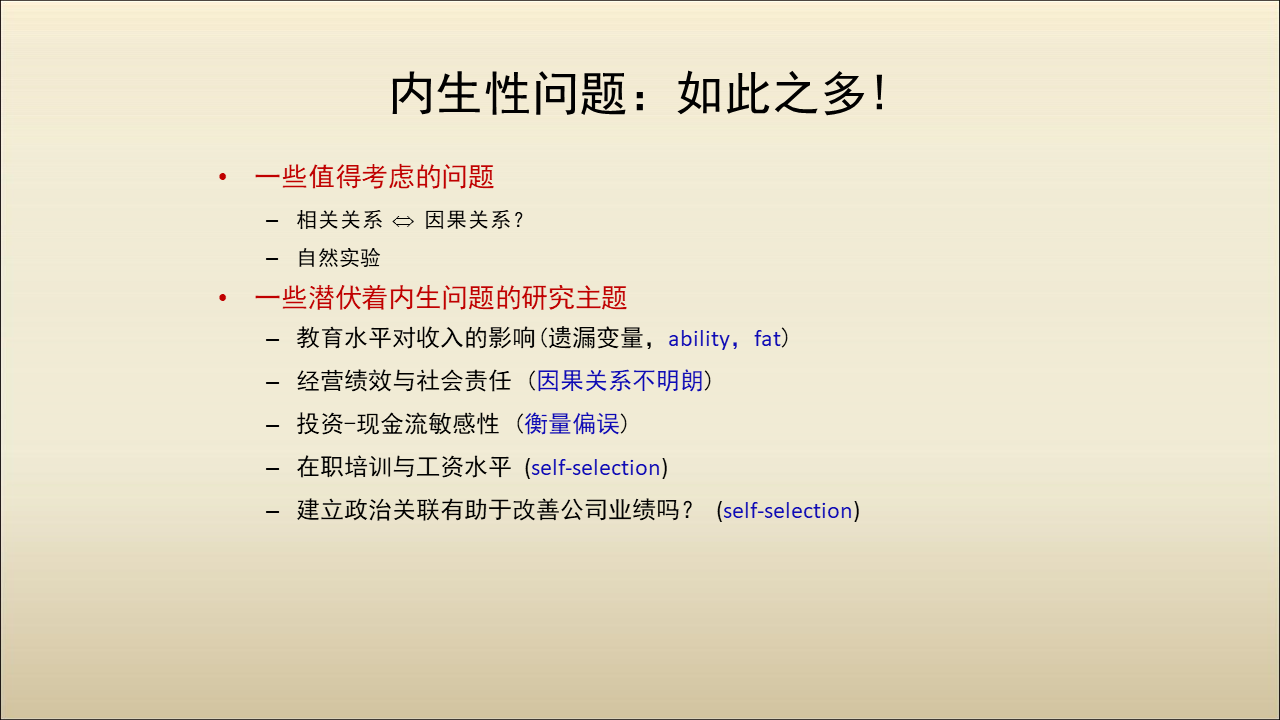 内生性问题：如此之多！

• 一些值得考虑的问题
  – 相关关系 ⇔ 因果关系？
  – 自然实验
• 一些潜伏着内生问题的研究主题
  – 教育水平对收入的影响(遗漏变量，ability，fat)
  – 经营绩效与社会责任（因果关系不明朗)
  – 投资-现金流敏感性（衡量偏误)
  – 在职培训与工资水平 (self-selection)
  – 建立政治关联有助于改善公司业绩吗？ (self-selection)